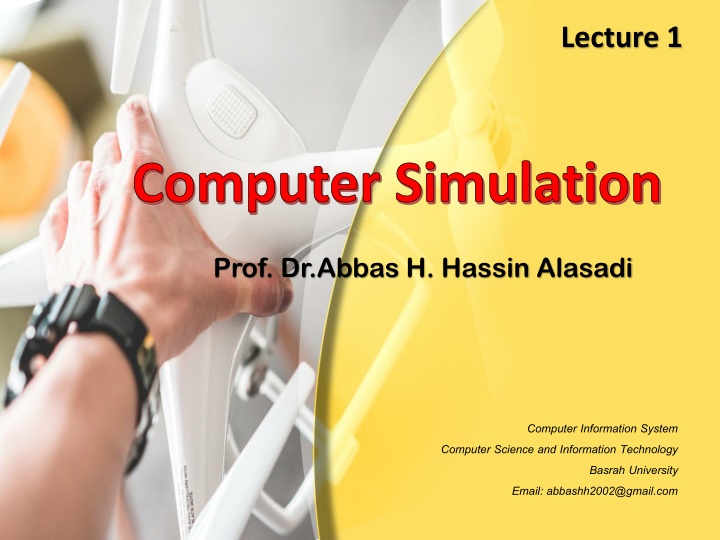 Lecture 1

Computer Simulation

Prof. Dr.Abbas H. Hassin Alasadi

Computer Information System
Computer Science and Information Technology
Basrah University
Email: abbashh2002@gmail.com